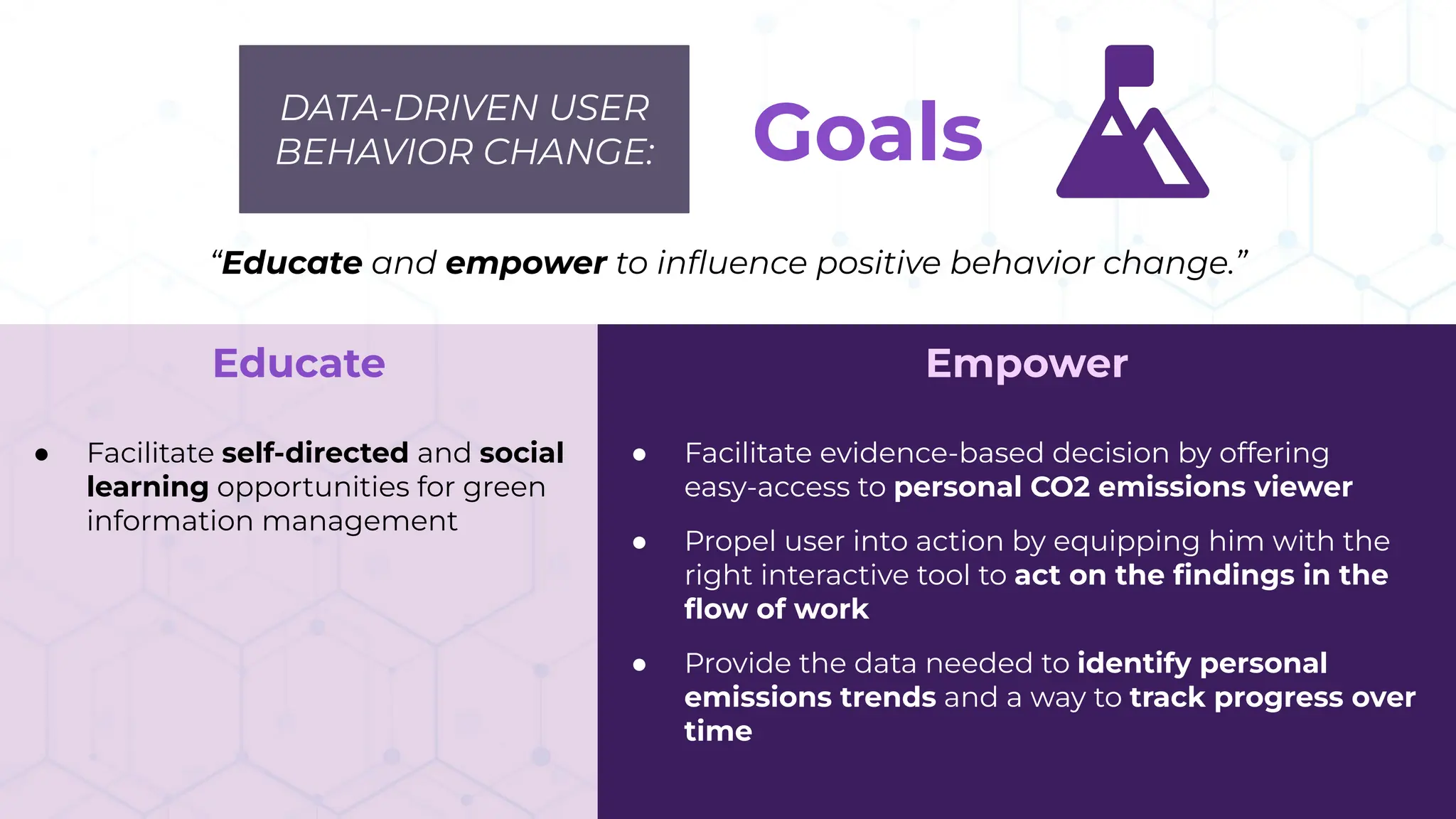 DATA-DRIVEN USER BEHAVIOR CHANGE:

Goals

“Educate and empower to influence positive behavior change.”

Educate

● Facilitate self-directed and social learning opportunities for green information management

Empower

● Facilitate evidence-based decision by offering easy-access to personal CO2 emissions viewer

● Propel user into action by equipping him with the right interactive tool to act on the findings in the flow of work

● Provide the data needed to identify personal emissions trends and a way to track progress over time